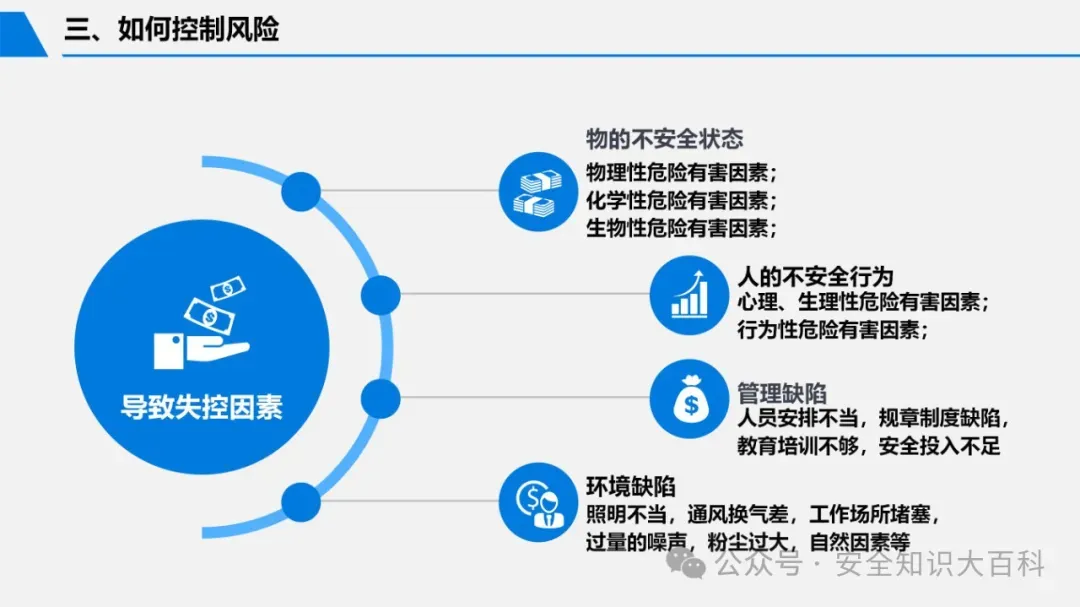 三、如何控制风险

导致失控因素

物的不安全状态
物理性危险有害因素；
化学性危险有害因素；
生物性危险有害因素；

人的不安全行为
心理、生理性危险有害因素；
行为性危险有害因素；

管理缺陷
人员安排不当，规章制度缺陷，
教育培训不够，安全投入不足

环境缺陷
照明不当，通风换气差，工作场所堵塞，
过量的噪声，粉尘过大，自然因素等

公众号 · 安全知识大百科